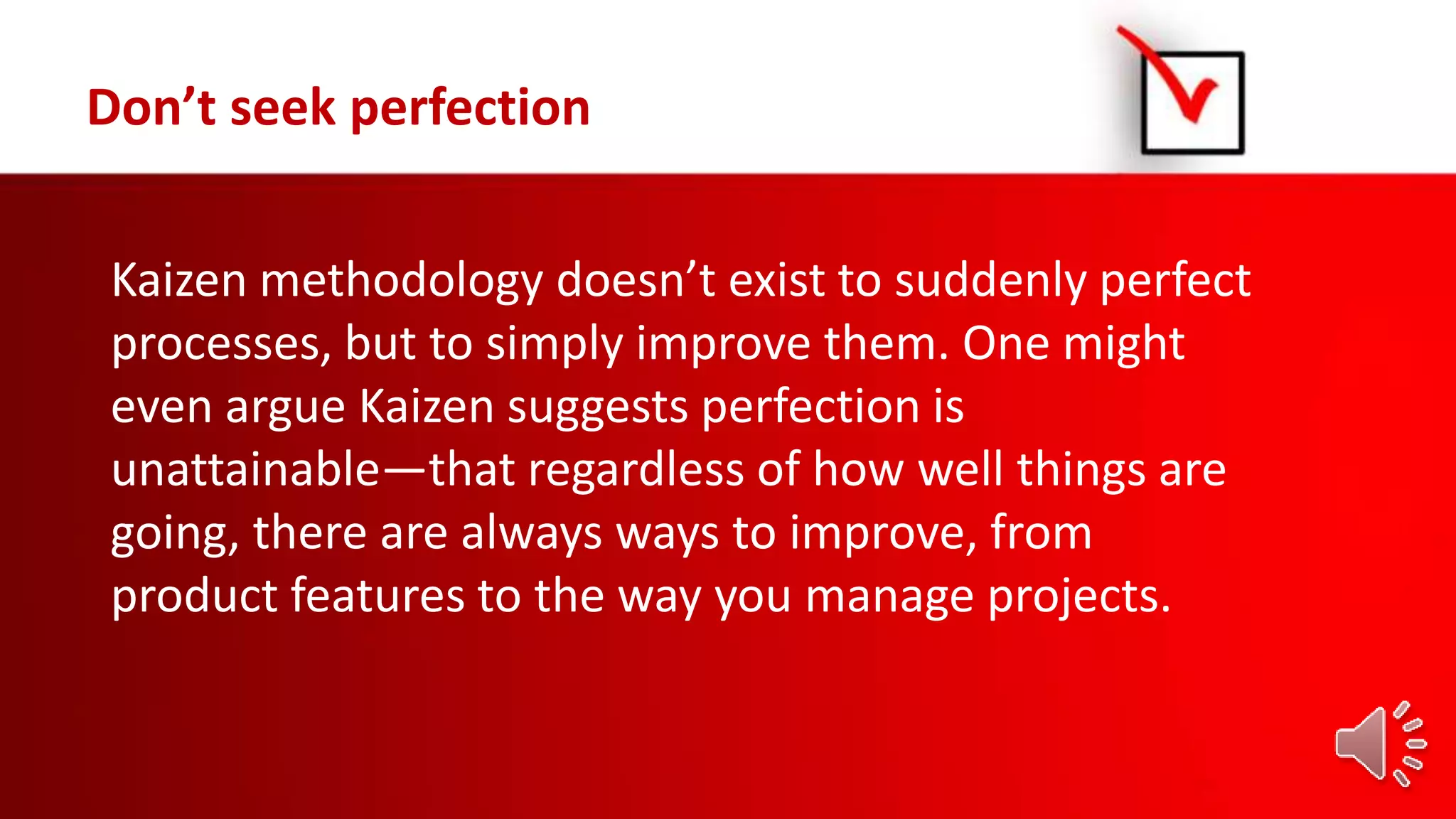 Don’t seek perfection

Kaizen methodology doesn’t exist to suddenly perfect processes, but to simply improve them. One might even argue Kaizen suggests perfection is unattainable—that regardless of how well things are going, there are always ways to improve, from product features to the way you manage projects.